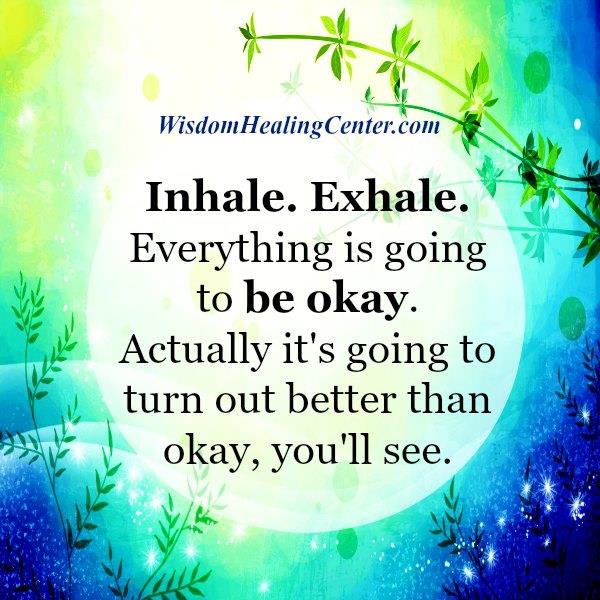 WisdomHealingCenter.com

Inhale. Exhale.
Everything is going to be okay.
Actually it's going to turn out better than okay, you'll see.